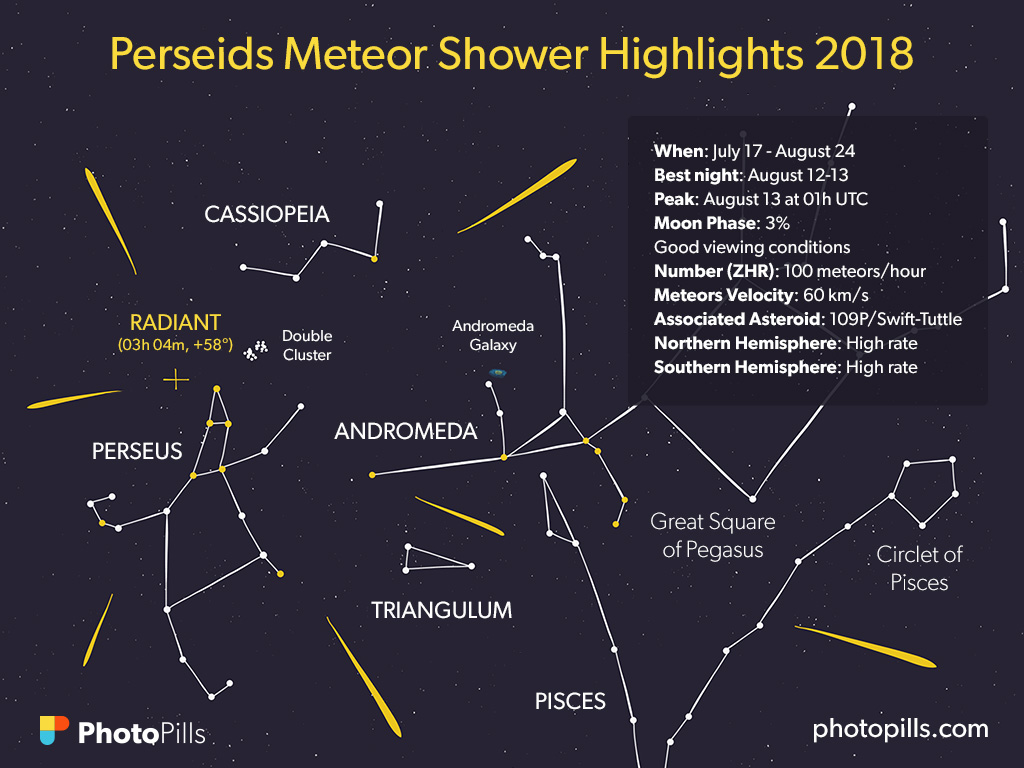 Perseids Meteor Shower Highlights 2018

When: July 17 - August 24
Best night: August 12-13
Peak: August 13 at 01h UTC
Moon Phase: 3%
Good viewing conditions
Number (ZHR): 100 meteors/hour
Meteors Velocity: 60 km/s
Associated Asteroid: 109P/Swift-Tuttle
Northern Hemisphere: High rate
Southern Hemisphere: High rate

CASSIOPEIA

RADIANT
(03h 04m, +58°)

Double Cluster

Andromeda Galaxy

PERSEUS

ANDROMEDA

Great Square of Pegasus

Circlet of Pisces

TRIANGULUM

PISCES

PhotoPills

photopills.com